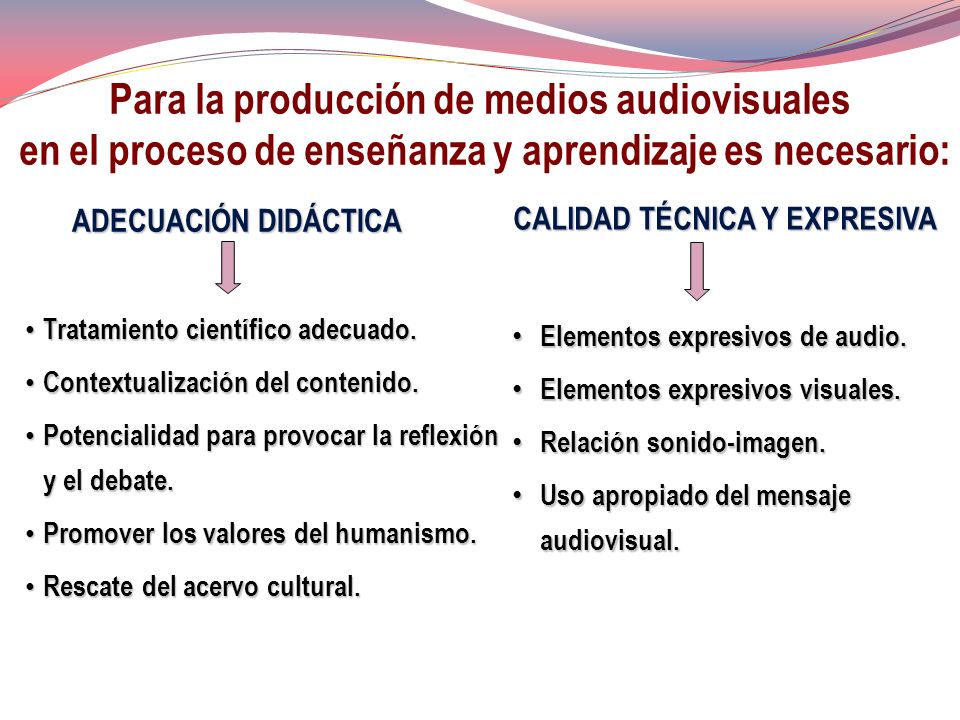 Para la producción de medios audiovisuales en el proceso de enseñanza y aprendizaje es necesario:

ADECUACIÓN DIDÁCTICA

• Tratamiento científico adecuado.
• Contextualización del contenido.
• Potencialidad para provocar la reflexión y el debate.
• Promover los valores del humanismo.
• Rescate del acervo cultural.

CALIDAD TÉCNICA Y EXPRESIVA

• Elementos expresivos de audio.
• Elementos expresivos visuales.
• Relación sonido-imagen.
• Uso apropiado del mensaje audiovisual.